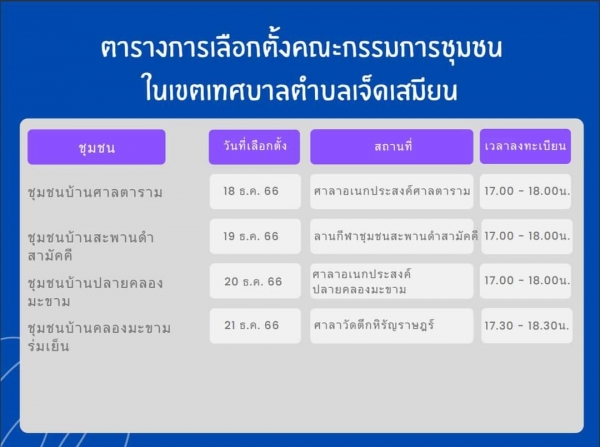 ตารางการเลือกตั้งคณะกรรมการชุมชน
ในเขตเทศบาลตำบลเจ็ดเสมียน

| ชุมชน | วันที่เลือกตั้ง | สถานที่ | เวลาลงทะเบียน |
|---|---|---|---|
| ชุมชนบ้านศาลตาราม | 18 ธ.ค. 66 | ศาลาอเนกประสงค์ศาลตาราม | 17.00 - 18.00น. |
| ชุมชนบ้านสะพานดำสามัคคี | 19 ธ.ค. 66 | ลานกีฬาชุมชนสะพานดำสามัคคี | 17.00 - 18.00น. |
| ชุมชนบ้านปลายคลองมะขาม | 20 ธ.ค. 66 | ศาลาอเนกประสงค์ปลายคลองมะขาม | 17.00 - 18.00น. |
| ชุมชนบ้านคลองมะขามร่มเย็น | 21 ธ.ค. 66 | ศาลาวัดตึกหิรัญราษฎร์ | 17.30 - 18.30น. |